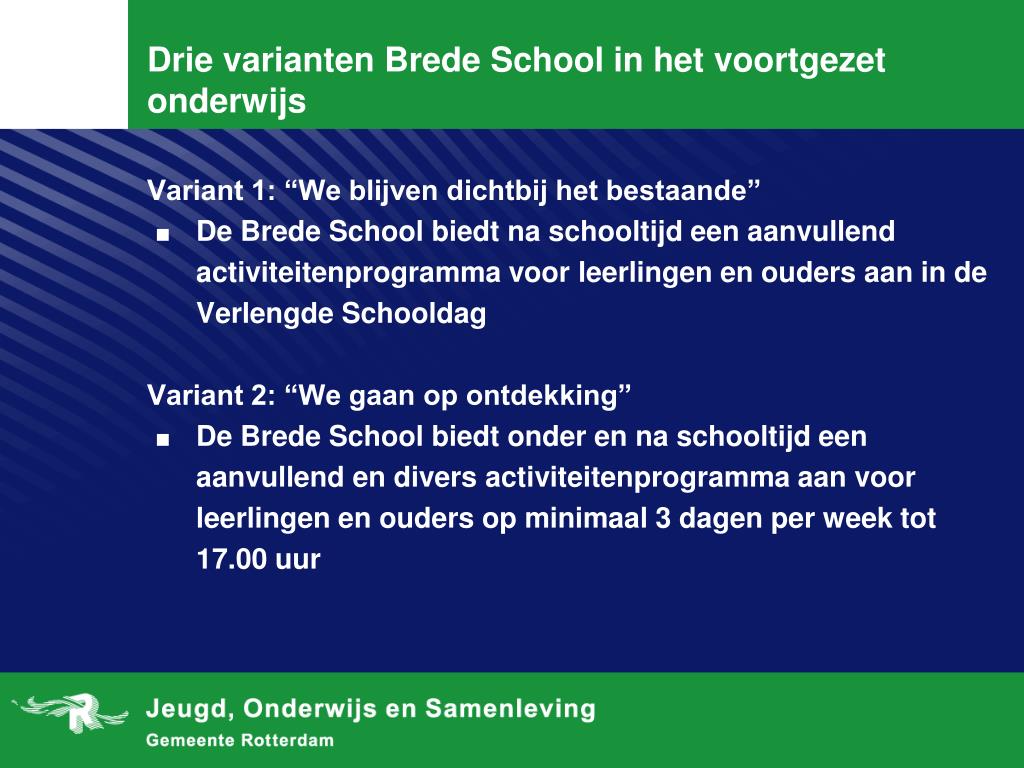 Drie varianten Brede School in het voortgezet onderwijs

Variant 1: “We blijven dichtbij het bestaande”

■ De Brede School biedt na schooltijd een aanvullend activiteitenprogramma voor leerlingen en ouders aan in de Verlengde Schooldag

Variant 2: “We gaan op ontdekking”

■ De Brede School biedt onder en na schooltijd een aanvullend en divers activiteitenprogramma aan voor leerlingen en ouders op minimaal 3 dagen per week tot 17.00 uur

Jeugd, Onderwijs en Samenleving
Gemeente Rotterdam